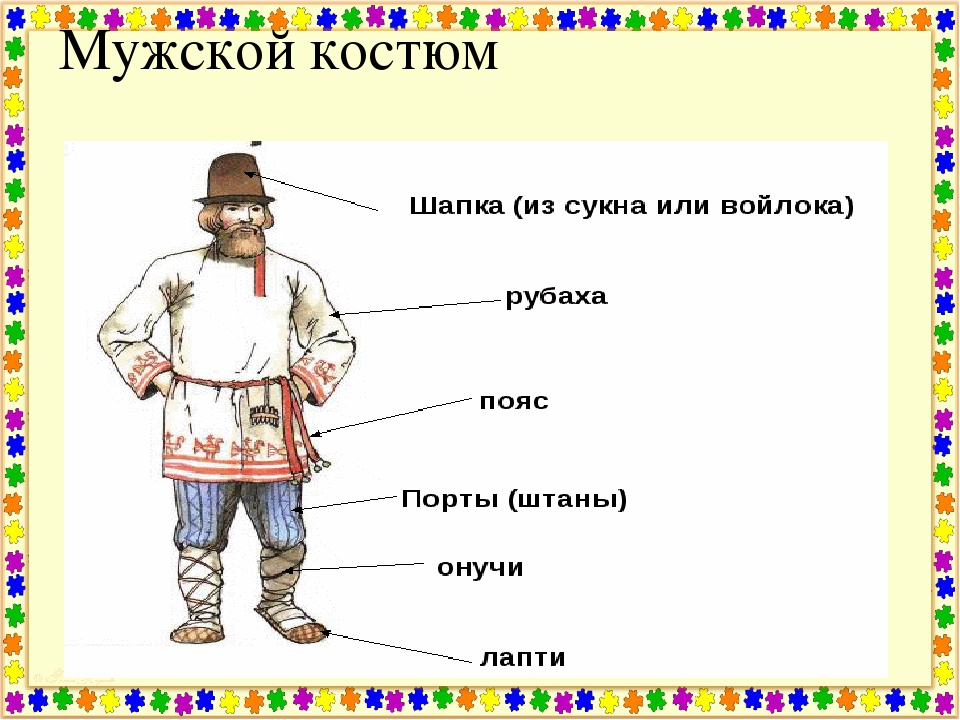 Мужской костюм

Шапка (из сукна или войлока)

рубаха

пояс

Порты (штаны)

онучи

лапти